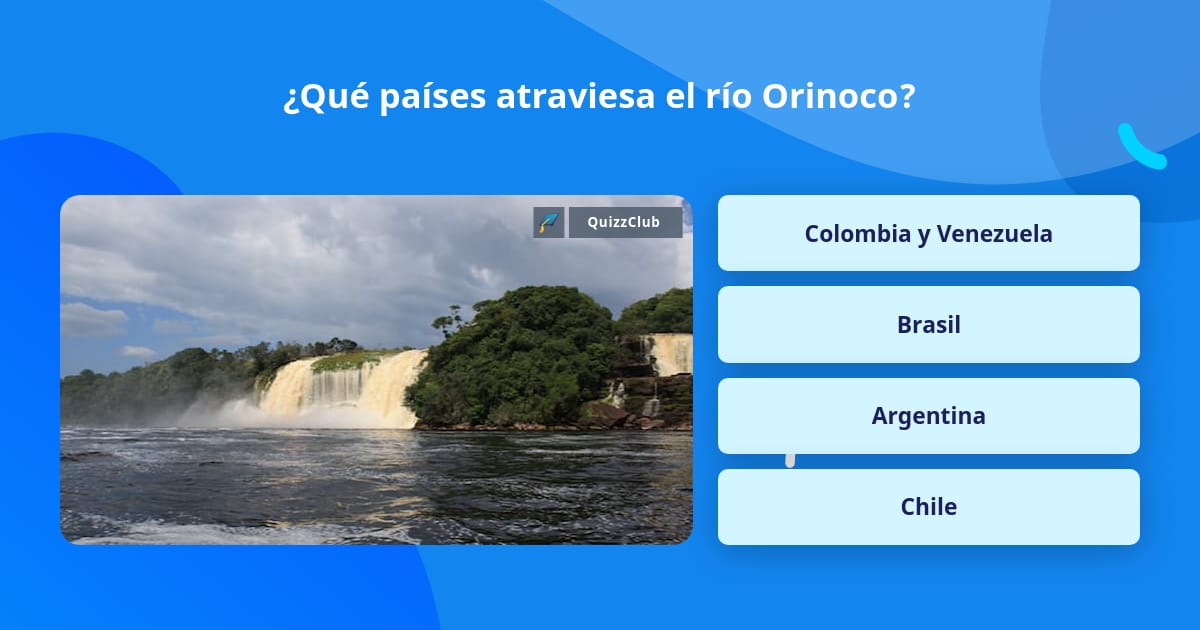 ¿Qué países atraviesa el río Orinoco?

QuizzClub

Colombia y Venezuela

Brasil

Argentina

Chile